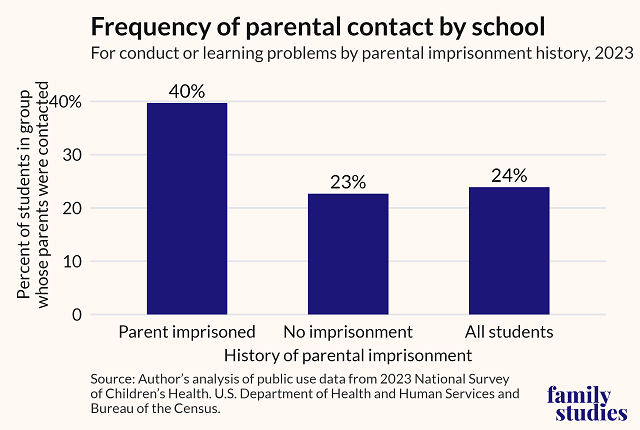 Frequency of parental contact by school
For conduct or learning problems by parental imprisonment history, 2023

Percent of students in group whose parents were contacted

40%
30
20
10
0

40%
23%
24%

Parent imprisoned
No imprisonment
All students

History of parental imprisonment

Source: Author's analysis of public use data from 2023 National Survey of Children's Health. U.S. Department of Health and Human Services and Bureau of the Census.

family studies